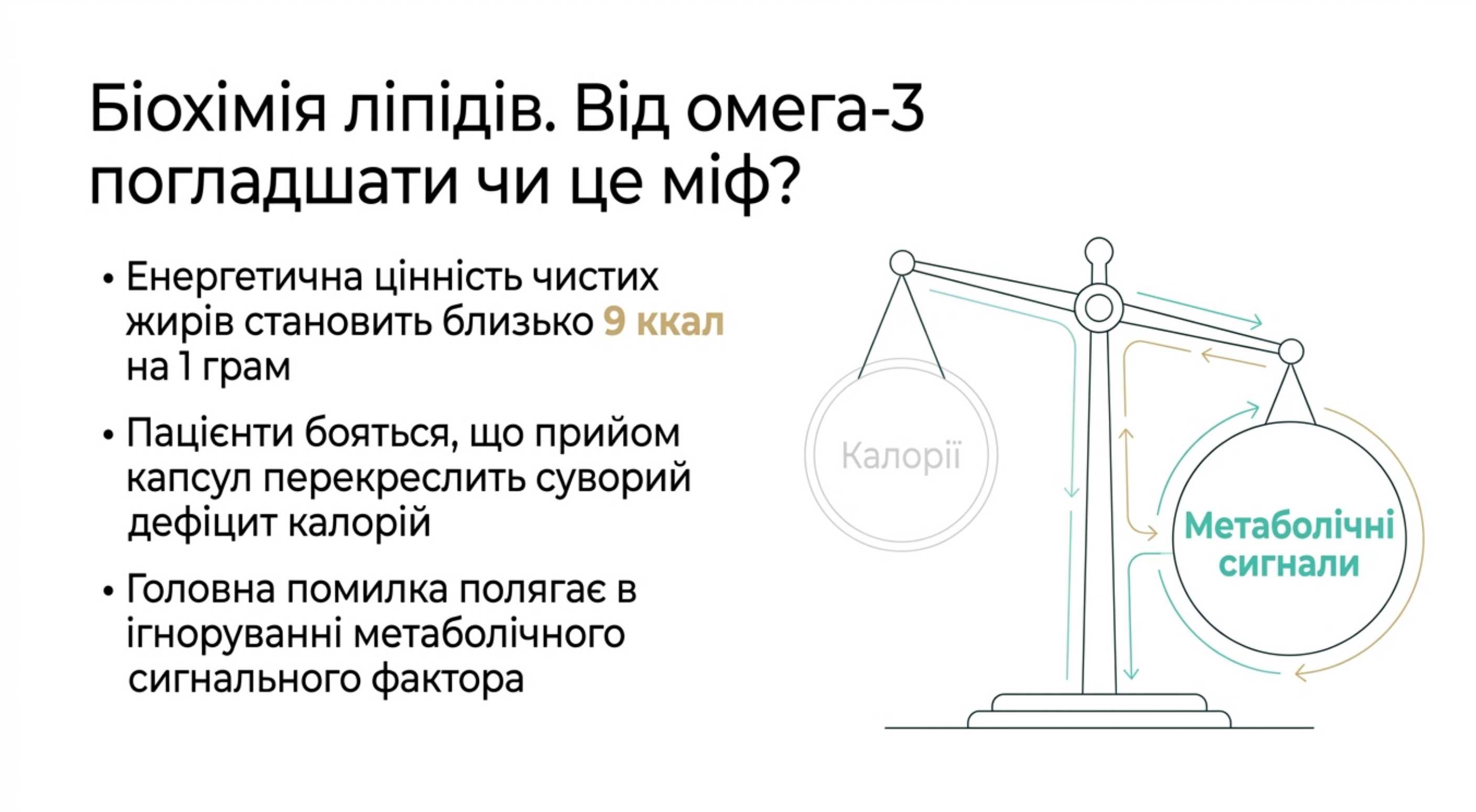 Біохімія ліпідів. Від омега-3 погладшати чи це міф?

• Енергетична цінність чистих жирів становить близько 9 ккал на 1 грам

• Пацієнти бояться, що прийом капсул перекреслить суворий дефіцит калорій

• Головна помилка полягає в ігноруванні метаболічного сигнального фактора

Калорії

Метаболічні сигнали